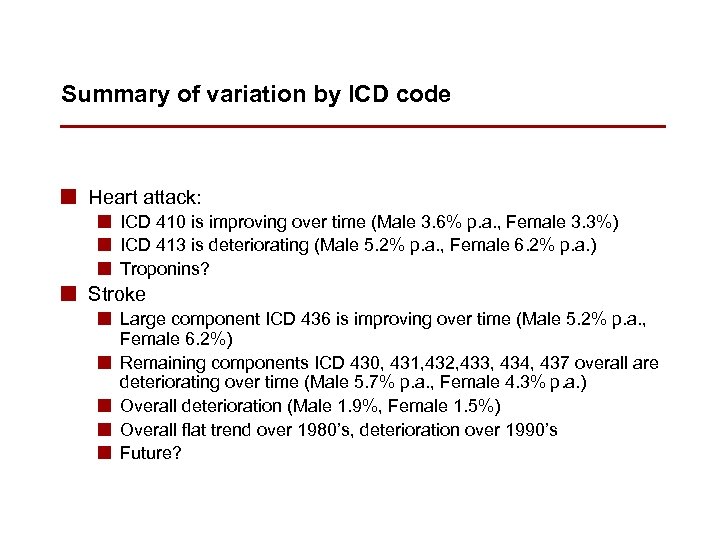 Summary of variation by ICD code

Heart attack:
ICD 410 is improving over time (Male 3.6% p.a., Female 3.3%)
ICD 413 is deteriorating (Male 5.2% p.a., Female 6.2% p.a.)
Troponins?

Stroke
Large component ICD 436 is improving over time (Male 5.2% p.a., Female 6.2%)
Remaining components ICD 430, 431,432,433, 434, 437 overall are deteriorating over time (Male 5.7% p.a., Female 4.3% p.a.)
Overall deterioration (Male 1.9%, Female 1.5%)
Overall flat trend over 1980's, deterioration over 1990's
Future?